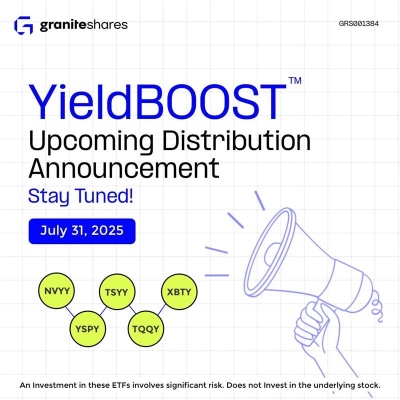 graniteshares

GRS001384

YieldBOOST™
Upcoming Distribution Announcement
Stay Tuned!

July 31, 2025

NVYY
YSPY
TSYY
TQQY
XBTY

An Investment in these ETFs involves significant risk. Does not Invest in the underlying stock.